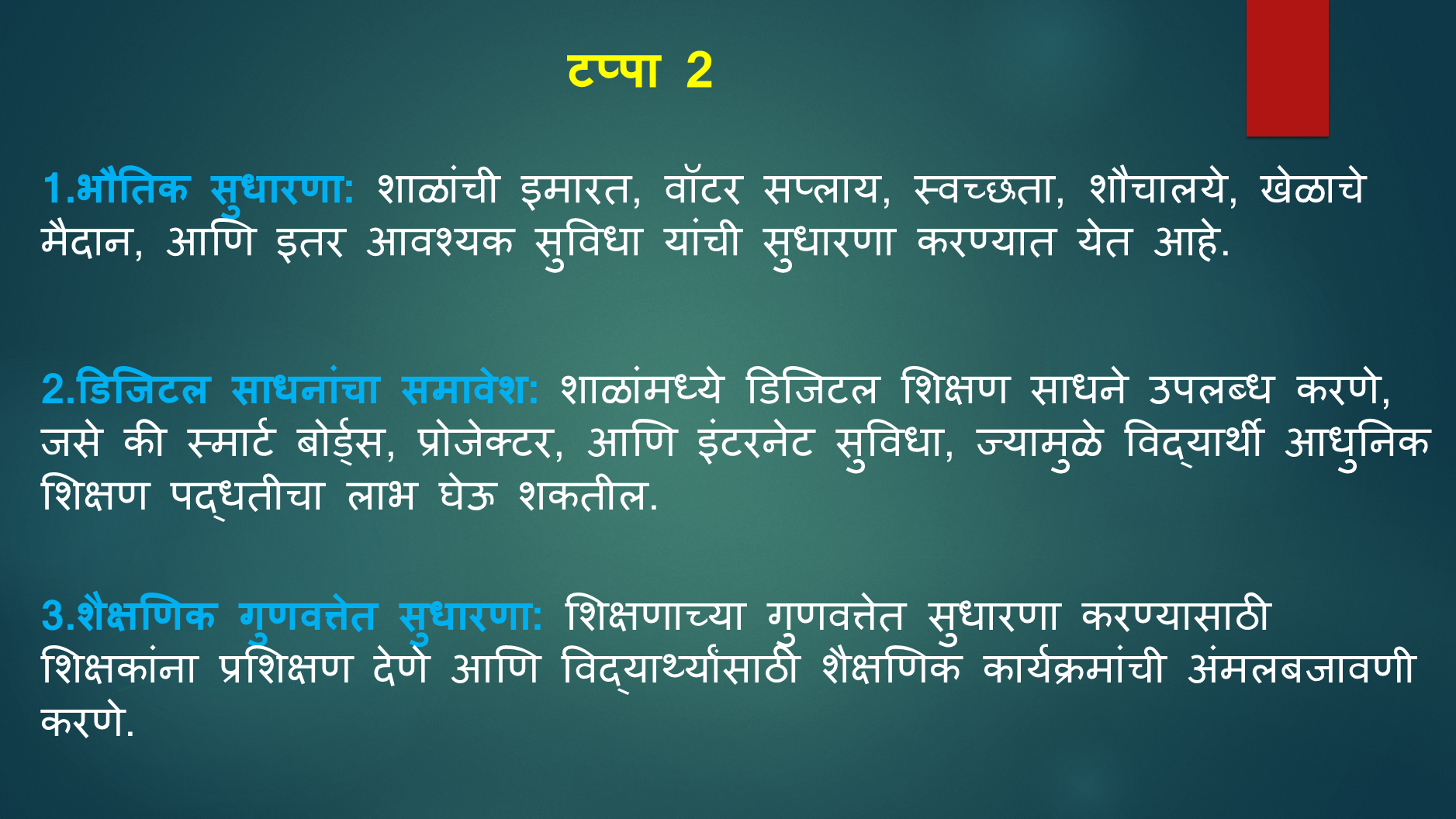 टप्पा 2

1.भौतिक सुधारणा: शाळांची इमारत, वॉटर सप्लाय, स्वच्छता, शौचालये, खेळाचे मैदान, आणि इतर आवश्यक सुविधा यांची सुधारणा करण्यात येत आहे.

2.डिजिटल साधनांचा समावेश: शाळांमध्ये डिजिटल शिक्षण साधने उपलब्ध करणे, जसे की स्मार्ट बोर्ड्स, प्रोजेक्टर, आणि इंटरनेट सुविधा, ज्यामुळे विद्यार्थी आधुनिक शिक्षण पद्धतीचा लाभ घेऊ शकतील.

3.शैक्षणिक गुणवत्तेत सुधारणा: शिक्षणाच्या गुणवत्तेत सुधारणा करण्यासाठी शिक्षकांना प्रशिक्षण देणे आणि विद्यार्थ्यांसाठी शैक्षणिक कार्यक्रमांची अंमलबजावणी करणे.